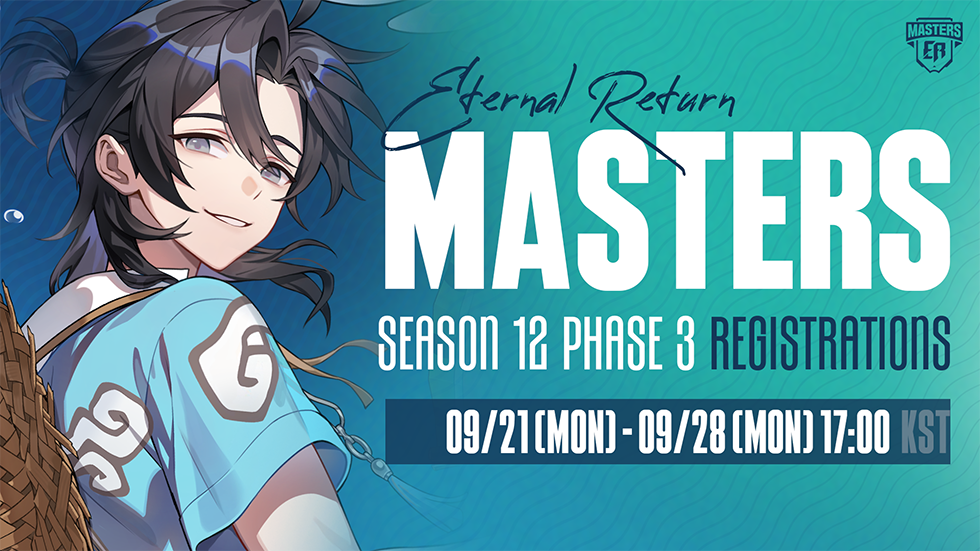 MASTERS
ER

Eternal Return

MASTERS

SEASON 12 PHASE 3 REGISTRATIONS

09/21 (MON) - 09/28 (MON) 17:00 KST